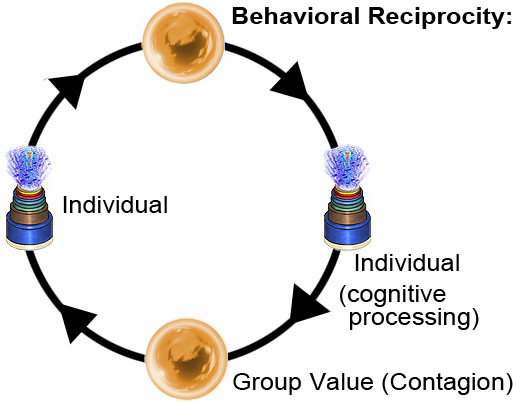 Behavioral Reciprocity:

Individual

Individual
(cognitive processing)

Group Value (Contagion)